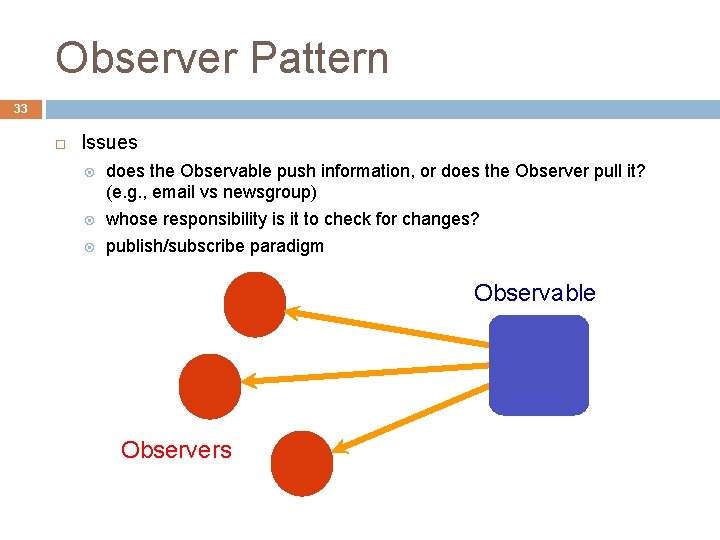 Observer Pattern

33

Issues

does the Observable push information, or does the Observer pull it? (e.g., email vs newsgroup)

whose responsibility is it to check for changes?

publish/subscribe paradigm

Observable

Observers